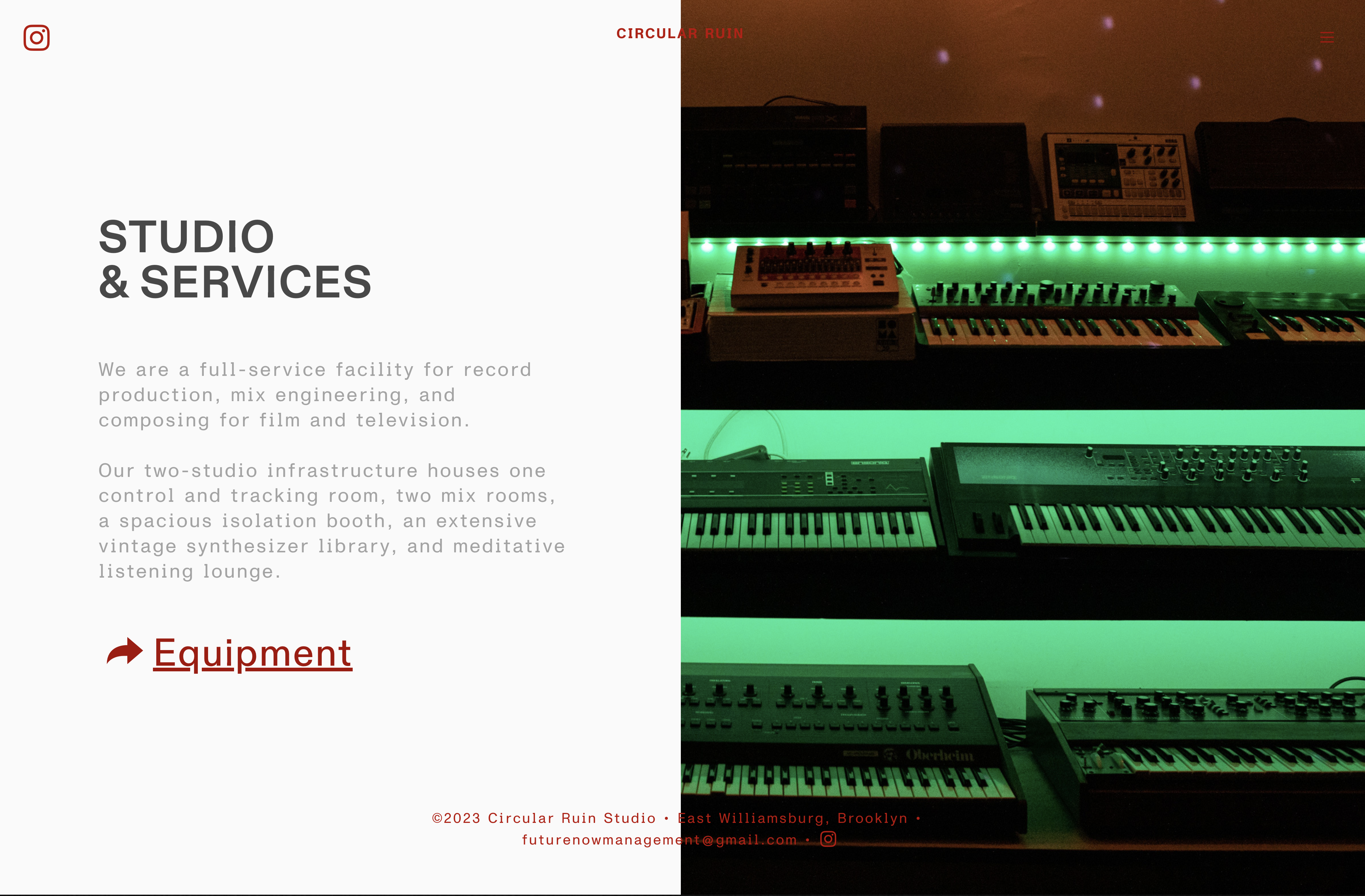 CIRCULAR RUIN

STUDIO
& SERVICES

We are a full-service facility for record production, mix engineering, and composing for film and television.

Our two-studio infrastructure houses one control and tracking room, two mix rooms, a spacious isolation booth, an extensive vintage synthesizer library, and meditative listening lounge.

Equipment

Oberheim

©2023 Circular Ruin Studio • East Williamsburg, Brooklyn • futurenowmanagement@gmail.com •